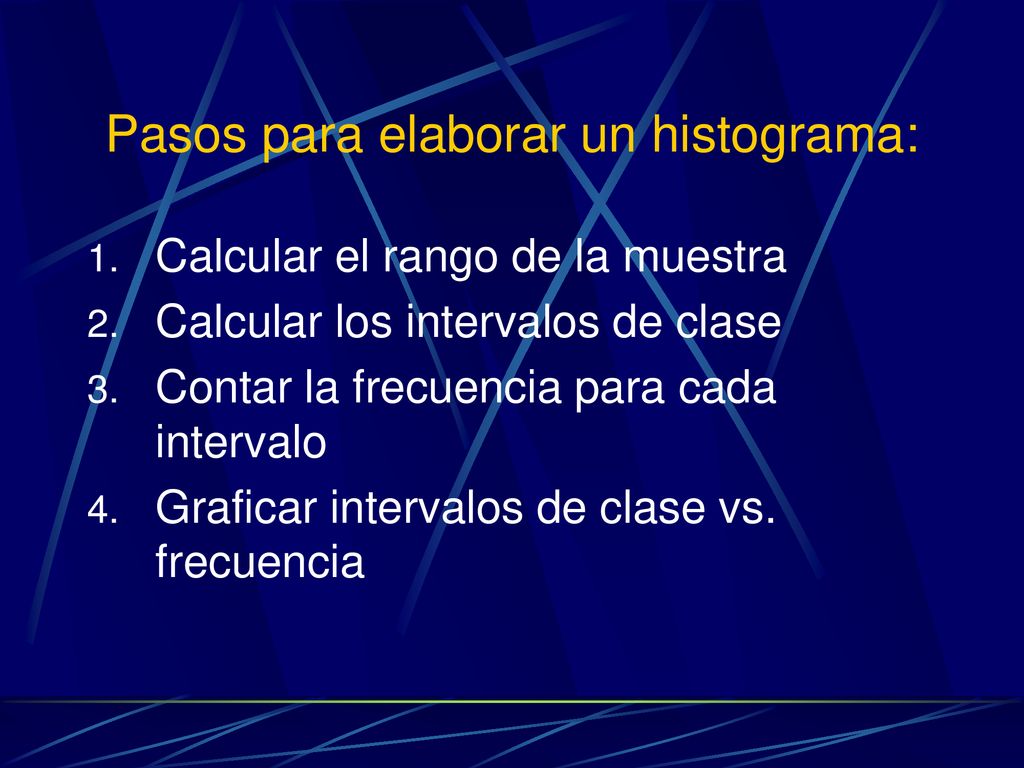 Pasos para elaborar un histograma:

1. Calcular el rango de la muestra
2. Calcular los intervalos de clase
3. Contar la frecuencia para cada intervalo
4. Graficar intervalos de clase vs. frecuencia